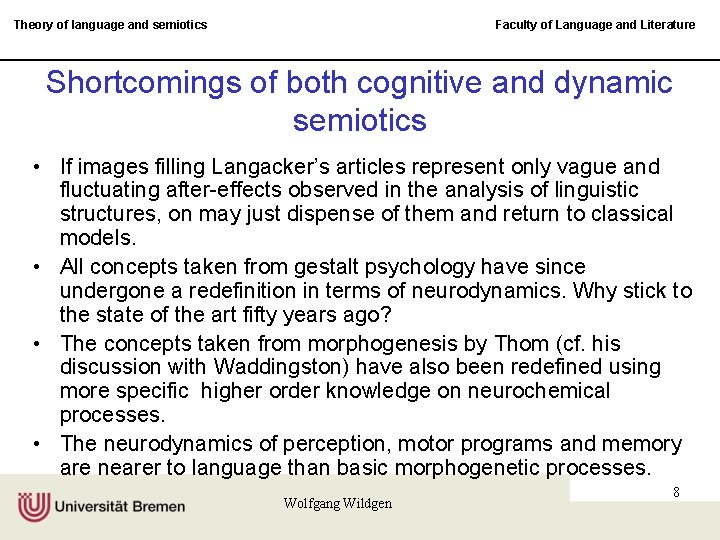 Theory of language and semiotics

Faculty of Language and Literature

Shortcomings of both cognitive and dynamic semiotics

• If images filling Langacker's articles represent only vague and fluctuating after-effects observed in the analysis of linguistic structures, on may just dispense of them and return to classical models.

• All concepts taken from gestalt psychology have since undergone a redefinition in terms of neurodynamics. Why stick to the state of the art fifty years ago?

• The concepts taken from morphogenesis by Thom (cf. his discussion with Waddingston) have also been redefined using more specific higher order knowledge on neurochemical processes.

• The neurodynamics of perception, motor programs and memory are nearer to language than basic morphogenetic processes.

8

Universität Bremen

Wolfgang Wildgen